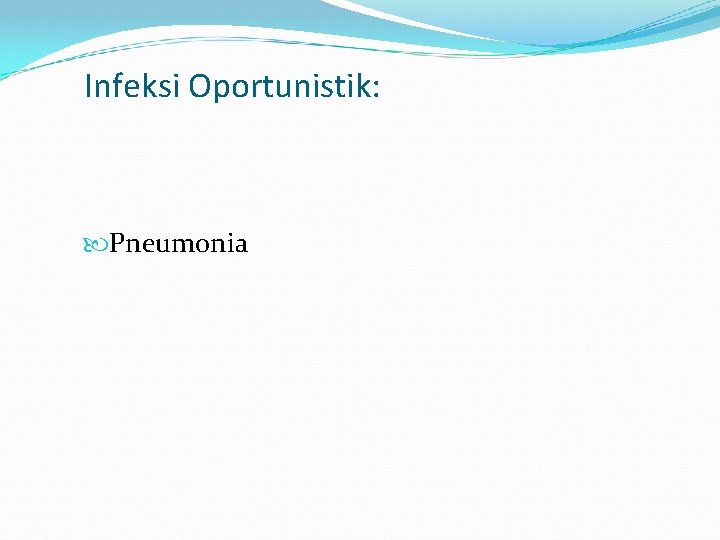 Infeksi Oportunistik:

Pneumonia